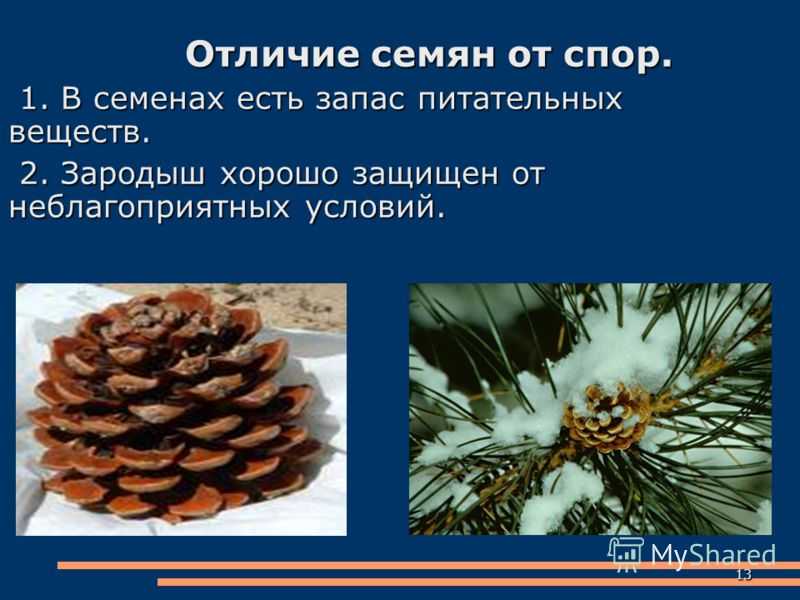 Отличие семян от спор.

1. В семенах есть запас питательных веществ.

2. Зародыш хорошо защищен от неблагоприятных условий.

MyShared

13